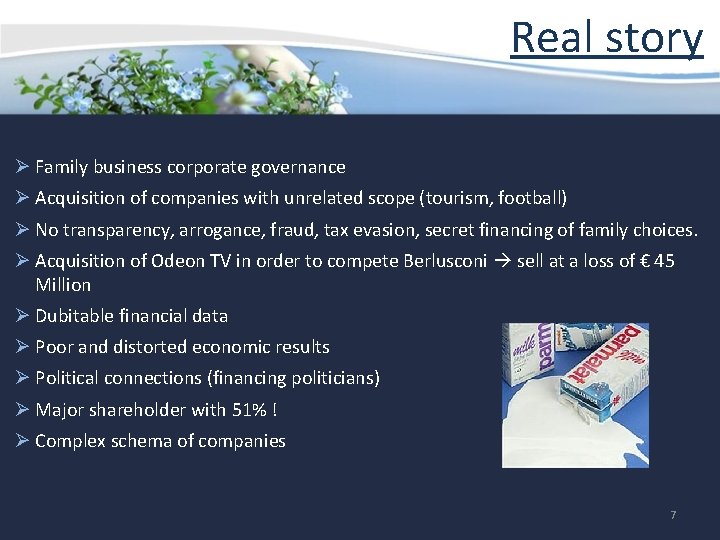 Real story

➢ Family business corporate governance

➢ Acquisition of companies with unrelated scope (tourism, football)

➢ No transparency, arrogance, fraud, tax evasion, secret financing of family choices.

➢ Acquisition of Odeon TV in order to compete Berlusconi → sell at a loss of € 45 Million

➢ Dubitable financial data

➢ Poor and distorted economic results

➢ Political connections (financing politicians)

➢ Major shareholder with 51% !

➢ Complex schema of companies

milk parm parmalat milk

7